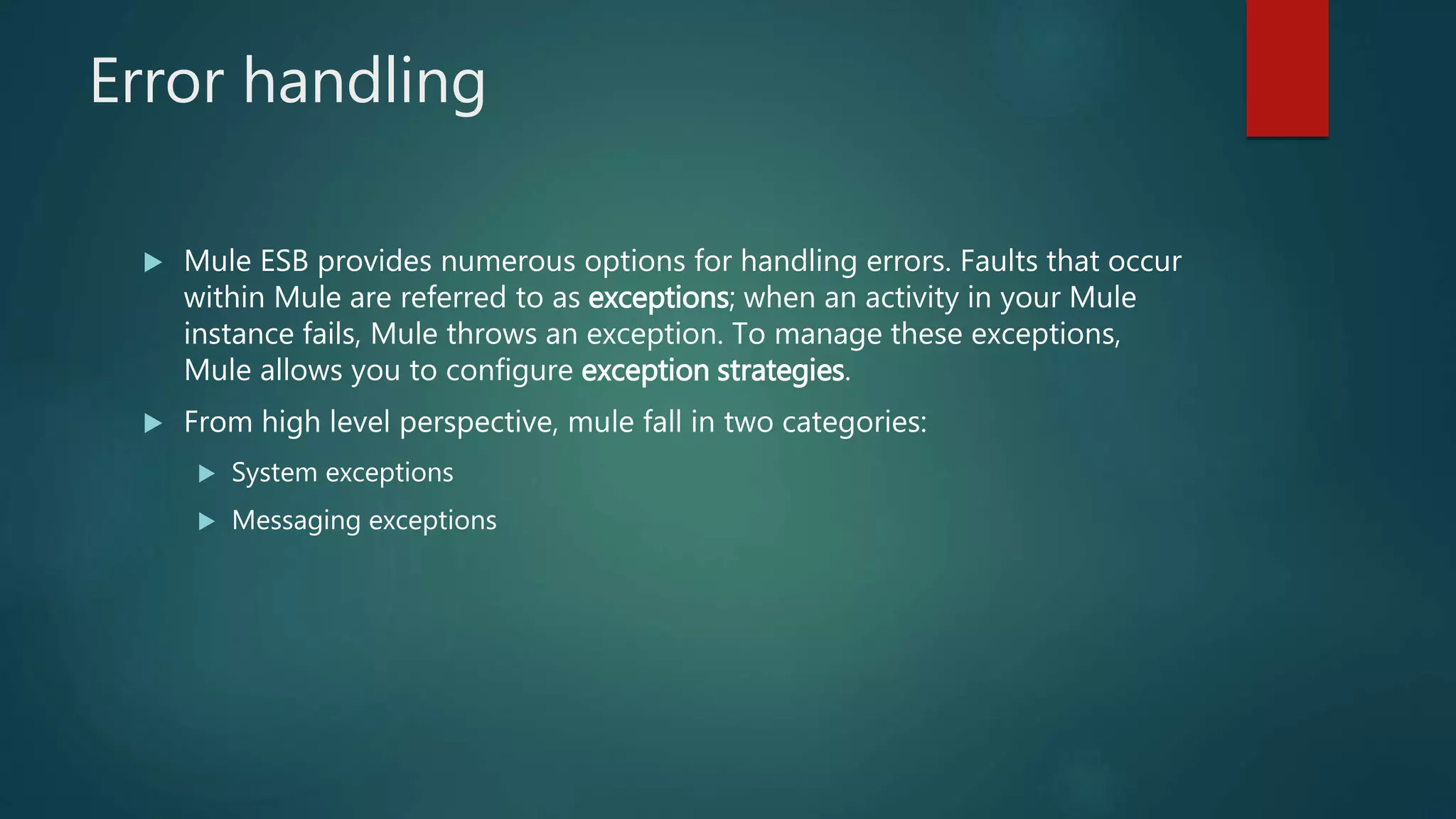 Error handling

▶ Mule ESB provides numerous options for handling errors. Faults that occur within Mule are referred to as exceptions; when an activity in your Mule instance fails, Mule throws an exception. To manage these exceptions, Mule allows you to configure exception strategies.

▶ From high level perspective, mule fall in two categories:

▶ System exceptions

▶ Messaging exceptions